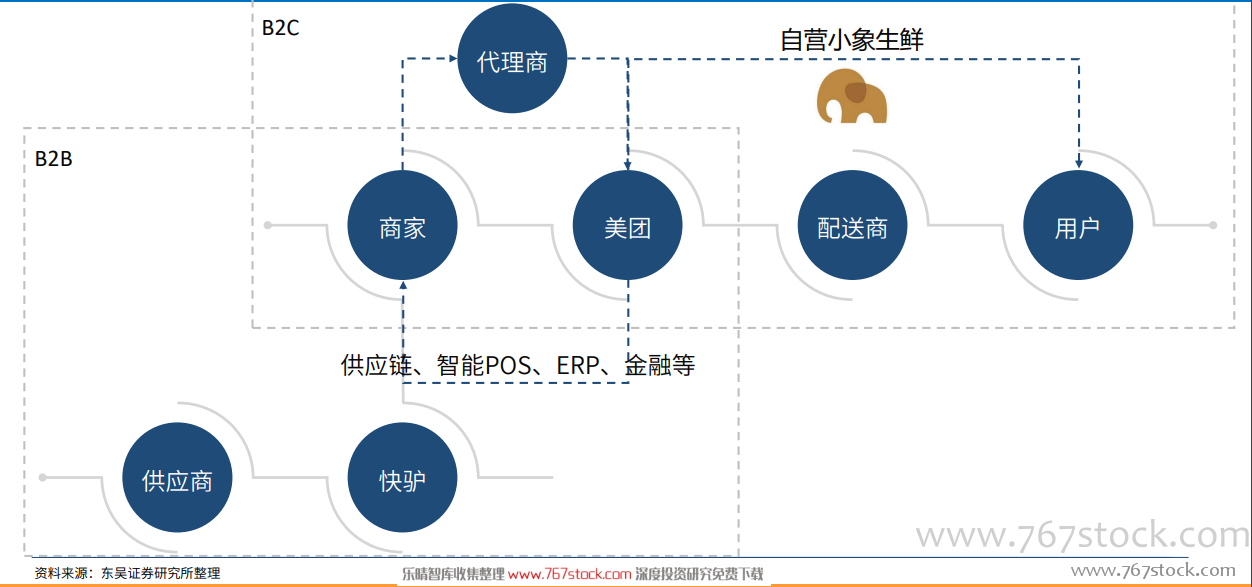 B2C

代理商

自营小象生鲜

B2B

商家

美团

配送商

用户

供应链、智能POS、ERP、金融等

供应商

快驴

www.767stock.com

资料来源：东吴证券研究所整理

乐晴智库收集整理 www.767stock.com 深度投资研究免费下载

www.767stock.com